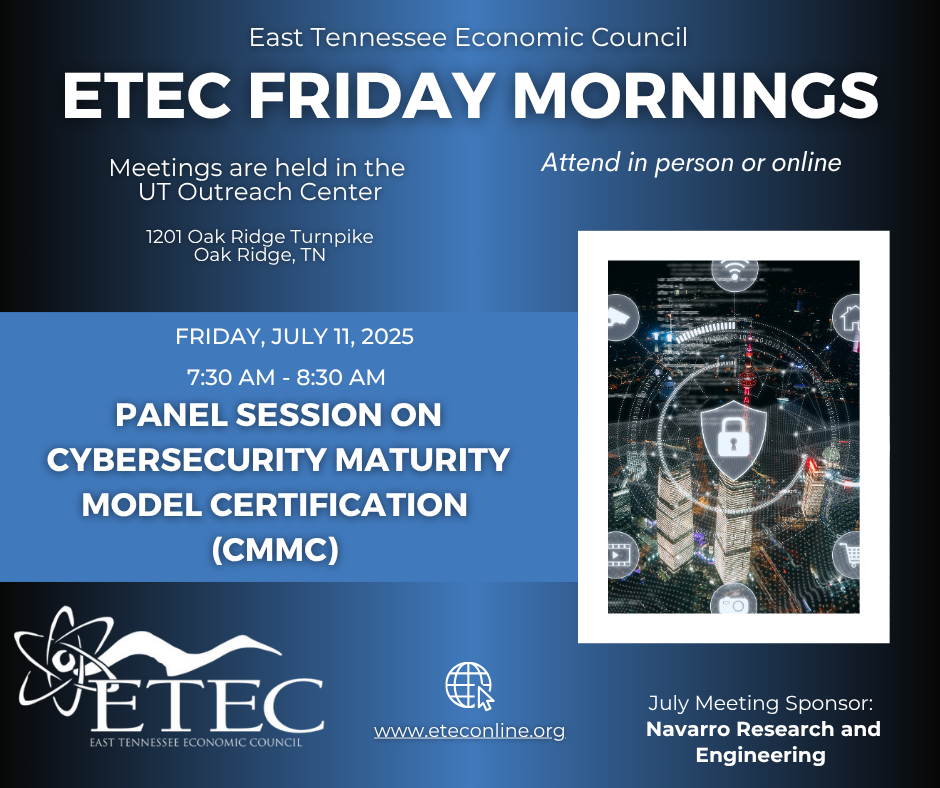 East Tennessee Economic Council

ETEC FRIDAY MORNINGS

Meetings are held in the UT Outreach Center

1201 Oak Ridge Turnpike
Oak Ridge, TN

Attend in person or online

FRIDAY, JULY 11, 2025

7:30 AM - 8:30 AM

PANEL SESSION ON CYBERSECURITY MATURITY MODEL CERTIFICATION (CMMC)

ETEC
EAST TENNESSEE ECONOMIC COUNCIL

www.eteconline.org

July Meeting Sponsor:
Navarro Research and Engineering